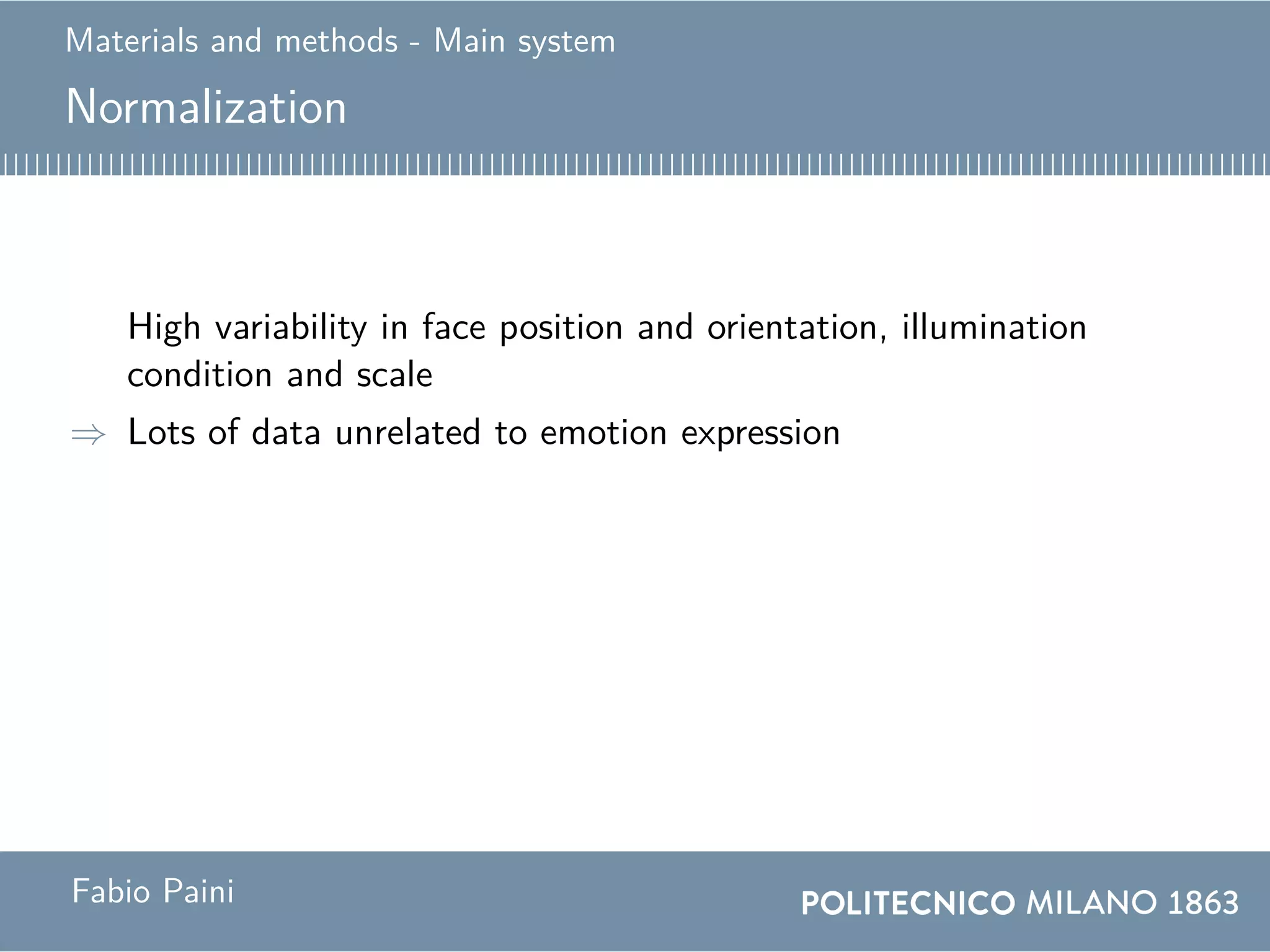 Materials and methods - Main system

Normalization

High variability in face position and orientation, illumination condition and scale

$\Rightarrow$ Lots of data unrelated to emotion expression

Fabio Paini

POLITECNICO MILANO 1863